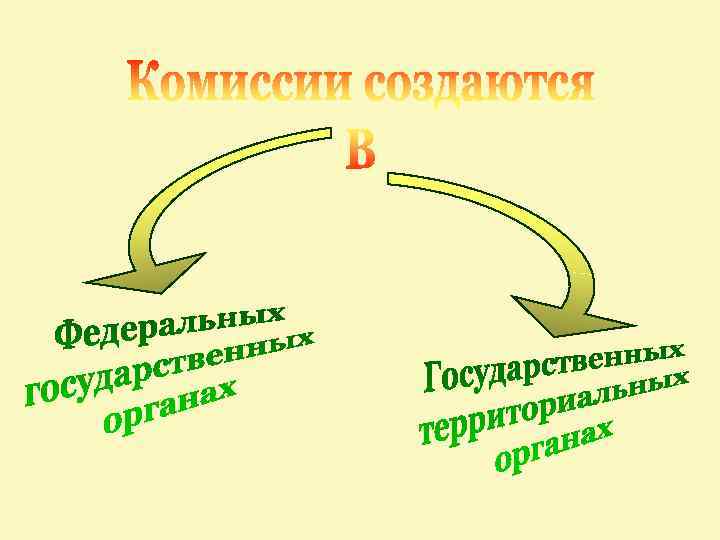 Комиссии создаются

В

Федеральных государственных органах

Государственных территориальных органах